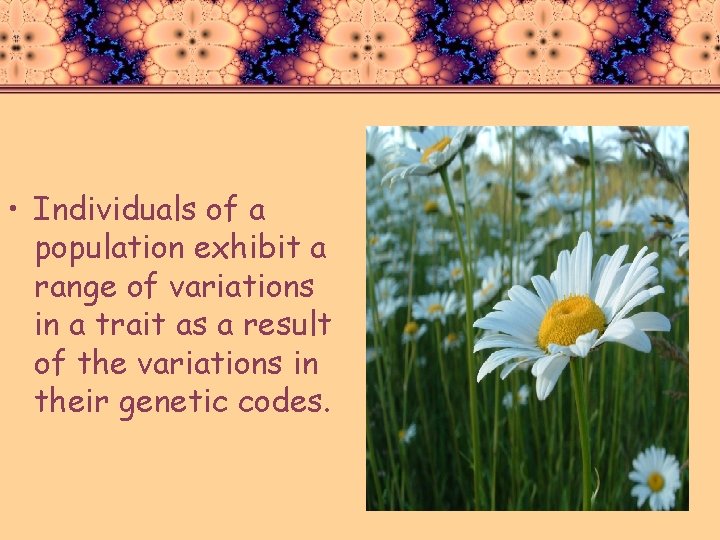 • Individuals of a population exhibit a range of variations in a trait as a result of the variations in their genetic codes.